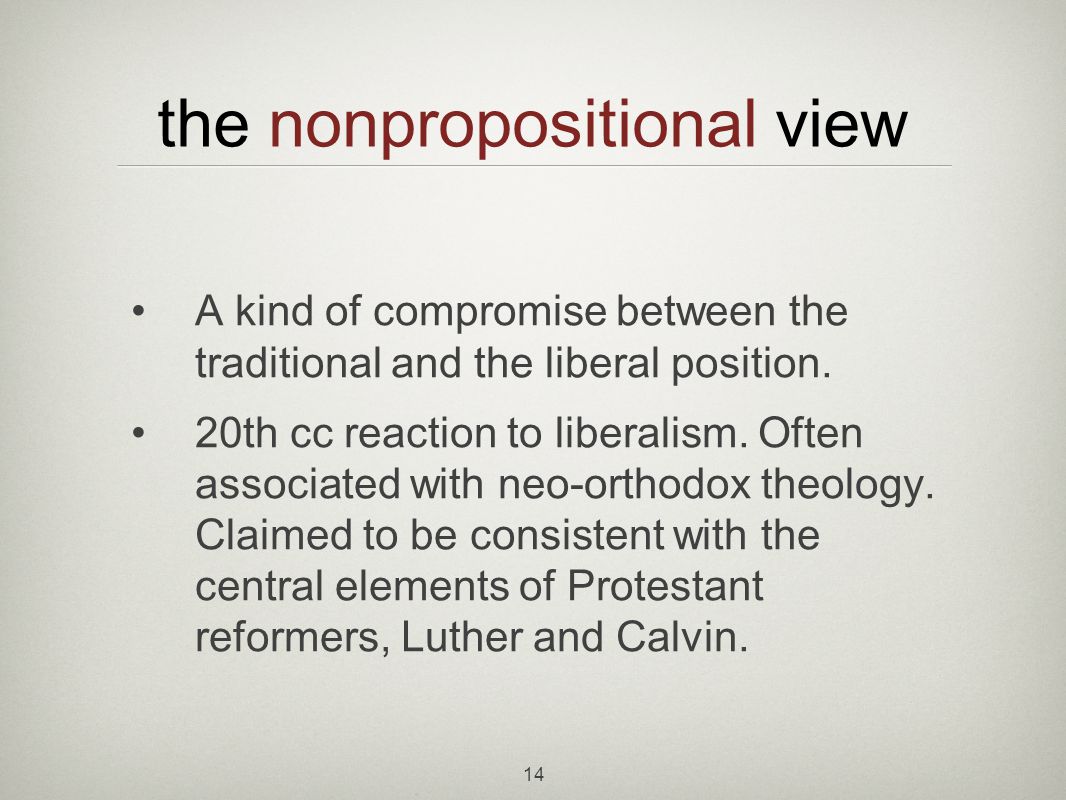 the nonpropositional view

• A kind of compromise between the traditional and the liberal position.

• 20th cc reaction to liberalism. Often associated with neo-orthodox theology. Claimed to be consistent with the central elements of Protestant reformers, Luther and Calvin.

14